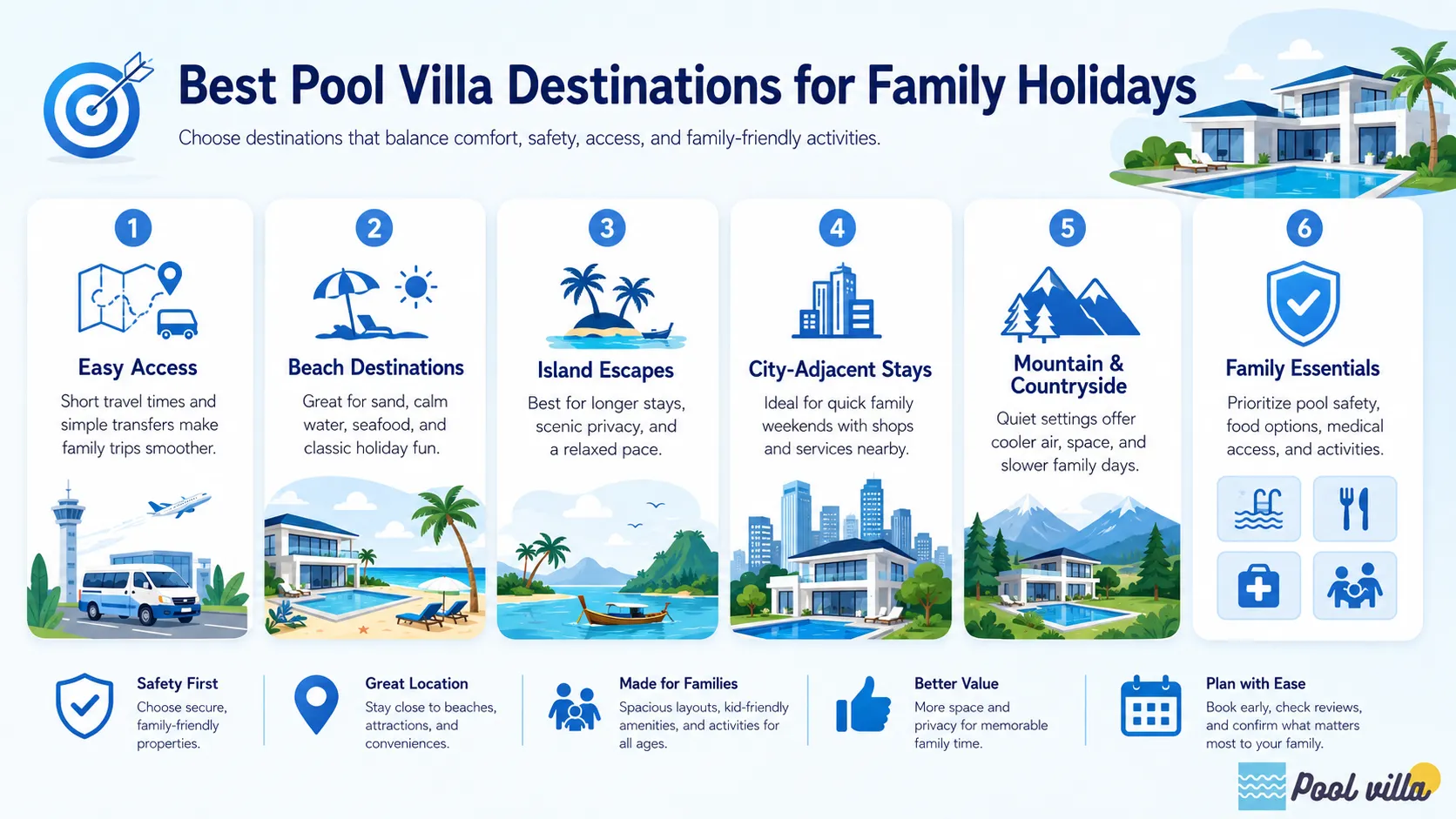 Best Pool Villa Destinations for Family Holidays

Choose destinations that balance comfort, safety, access, and family-friendly activities.

1
Easy Access
Short travel times and simple transfers make family trips smoother.

2
Beach Destinations
Great for sand, calm water, seafood, and classic holiday fun.

3
Island Escapes
Best for longer stays, scenic privacy, and a relaxed pace.

4
City-Adjacent Stays
Ideal for quick family weekends with shops and services nearby.

5
Mountain & Countryside
Quiet settings offer cooler air, space, and slower family days.

6
Family Essentials
Prioritize pool safety, food options, medical access, and activities.

Safety First
Choose secure, family-friendly properties.

Great Location
Stay close to beaches, attractions, and conveniences.

Made for Families
Spacious layouts, kid-friendly amenities, and activities for all ages.

Better Value
More space and privacy for memorable family time.

Plan with Ease
Book early, check reviews, and confirm what matters most to your family.

Pool villa